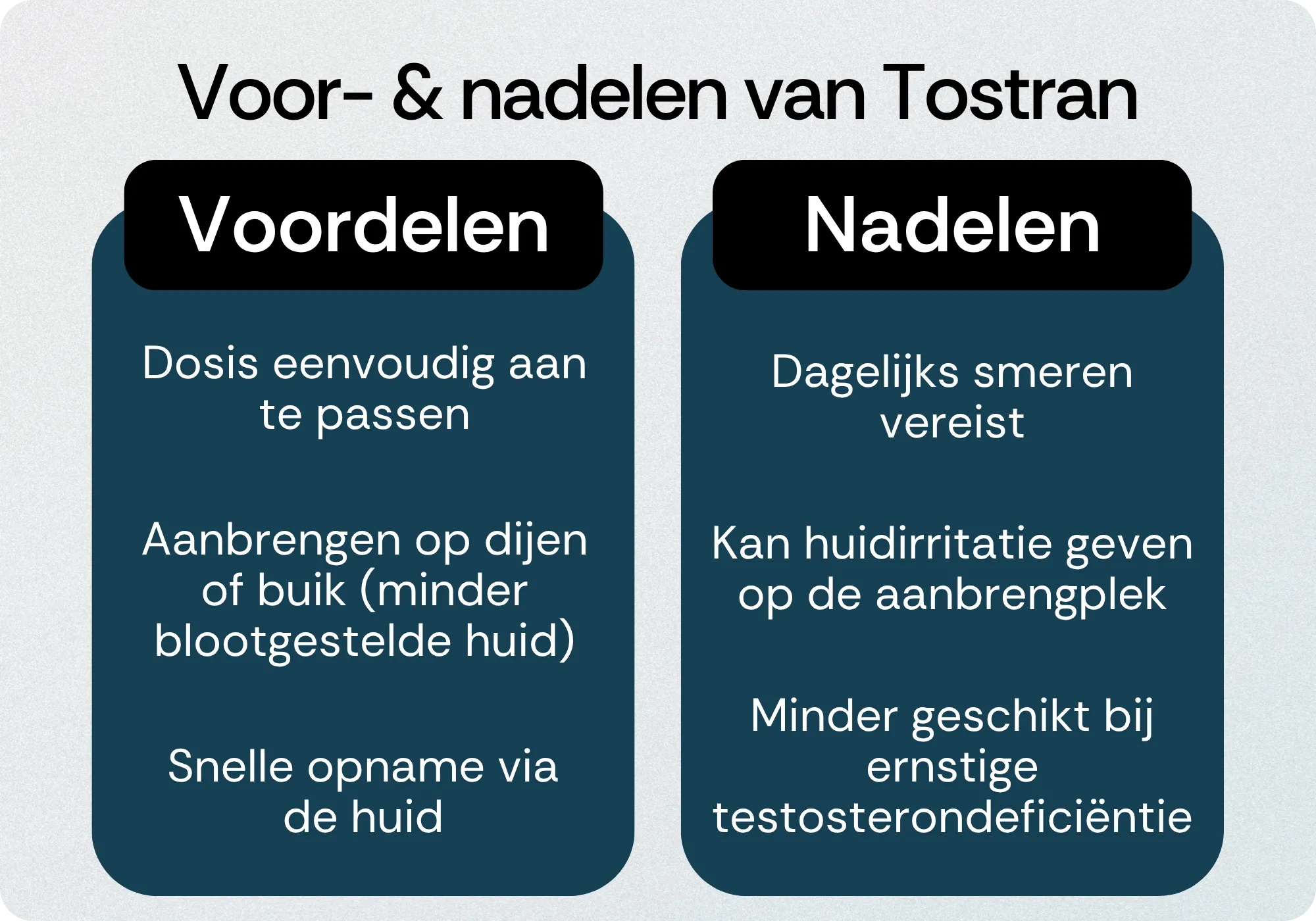 Voor- & nadelen van Tostran

Voordelen

Dosis eenvoudig aan te passen

Aanbrengen op dijen of buik (minder blootgestelde huid)

Snelle opname via de huid

Nadelen

Dagelijks smeren vereist

Kan huidirritatie geven op de aanbrengplek

Minder geschikt bij ernstige testosterondeficiëntie